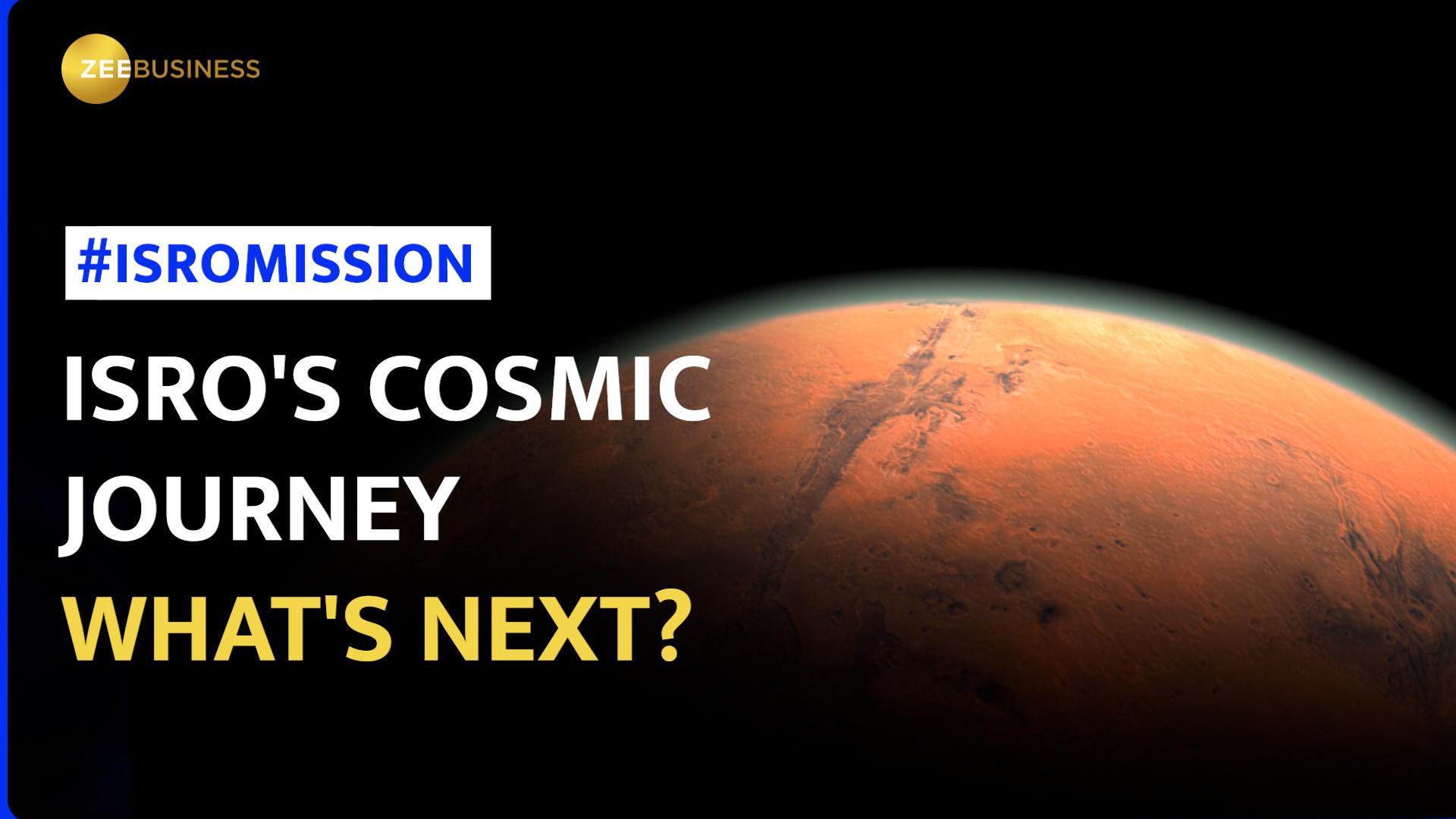 ZEEBUSINESS

#ISROMISSION

ISRO'S COSMIC JOURNEY

WHAT'S NEXT?